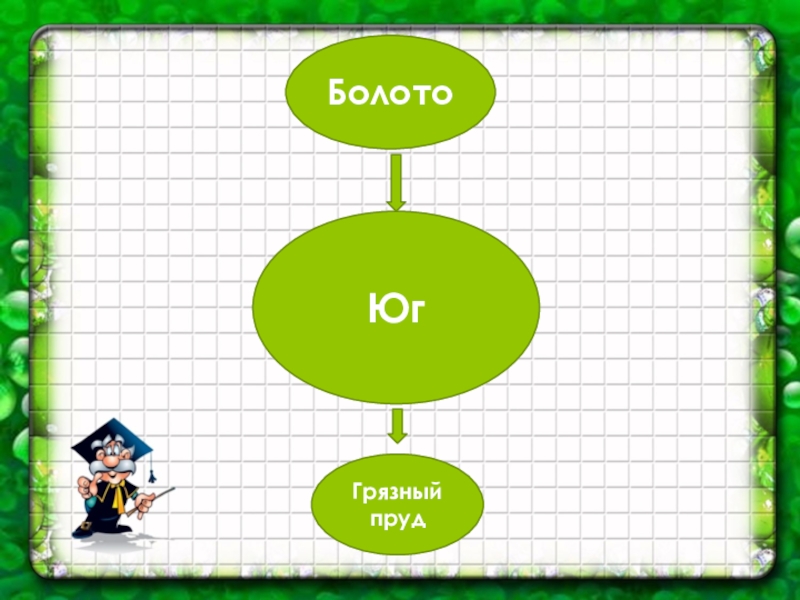 Болото

Юг

Грязный пруд